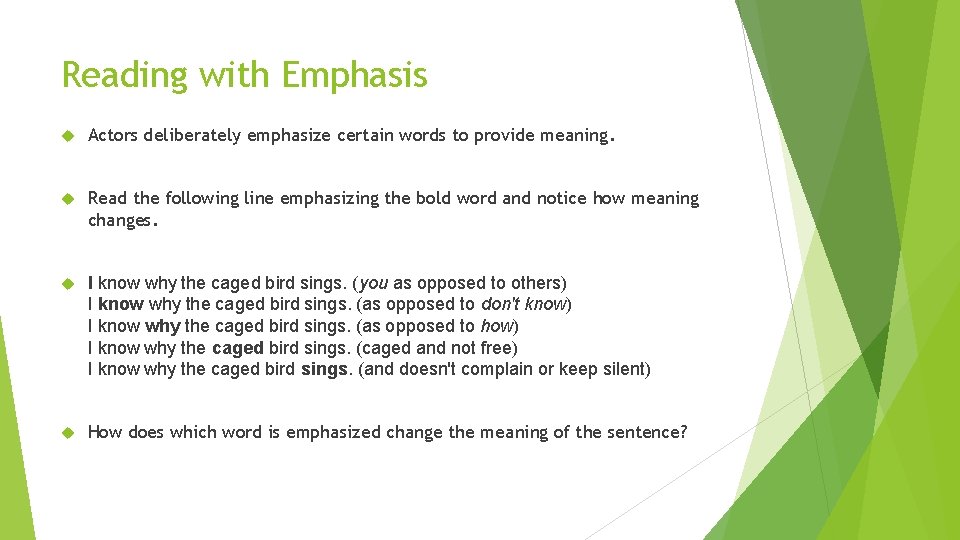 Reading with Emphasis

Actors deliberately emphasize certain words to provide meaning.

Read the following line emphasizing the bold word and notice how meaning changes.

I know why the caged bird sings. (you as opposed to others)
I know why the caged bird sings. (as opposed to don't know)
I know why the caged bird sings. (as opposed to how)
I know why the caged bird sings. (caged and not free)
I know why the caged bird sings. (and doesn't complain or keep silent)

How does which word is emphasized change the meaning of the sentence?